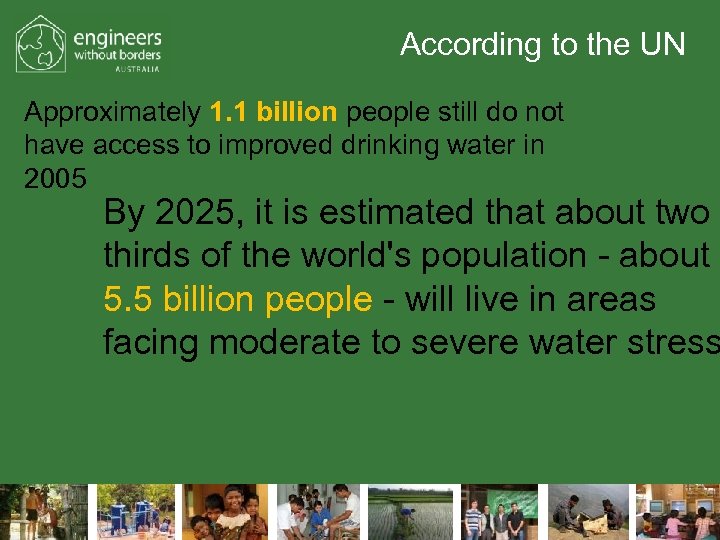 engineers without borders AUSTRALIA

According to the UN

Approximately 1.1 billion people still do not have access to improved drinking water in 2005

By 2025, it is estimated that about two thirds of the world's population - about 5.5 billion people - will live in areas facing moderate to severe water stress